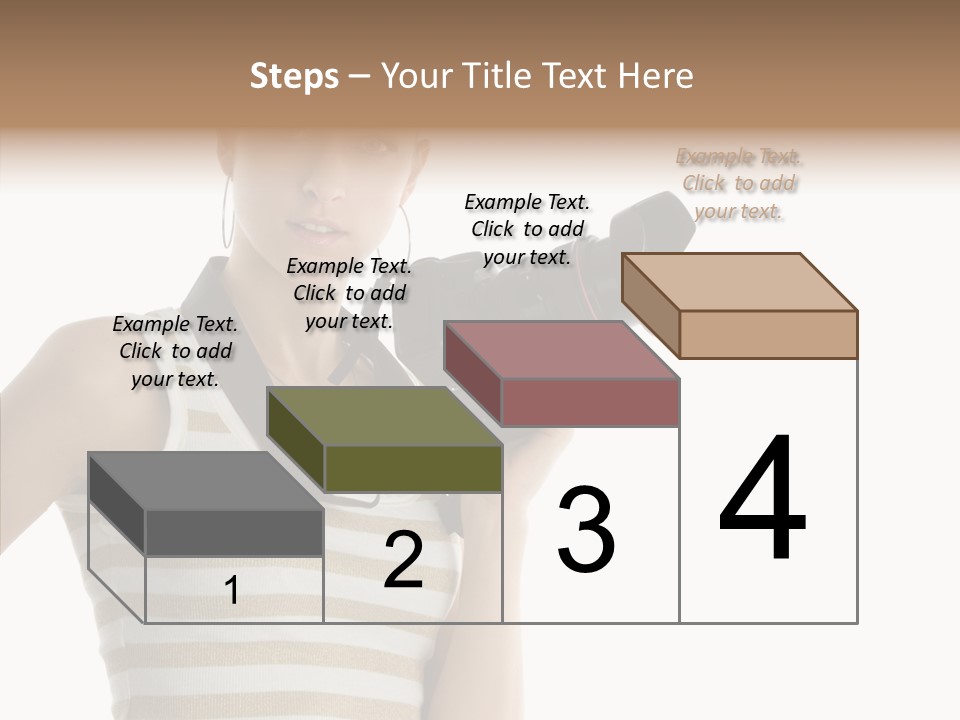 Steps – Your Title Text Here

Example Text. Click to add your text.

Example Text. Click to add your text.

Example Text. Click to add your text.

Example Text. Click to add your text.

1

2

3

4